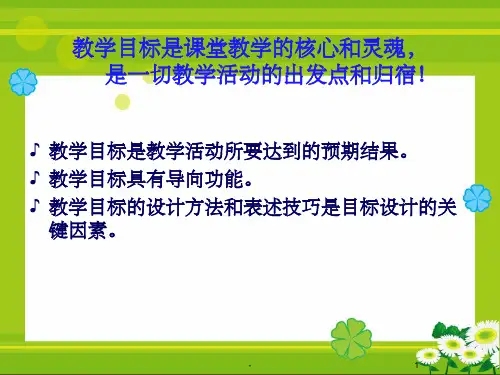 教学目标是课堂教学的核心和灵魂，
是一切教学活动的出发点和归宿！

♪ 教学目标是教学活动所要达到的预期结果。
♪ 教学目标具有导向功能。
♪ 教学目标的设计方法和表述技巧是目标设计的关键因素。